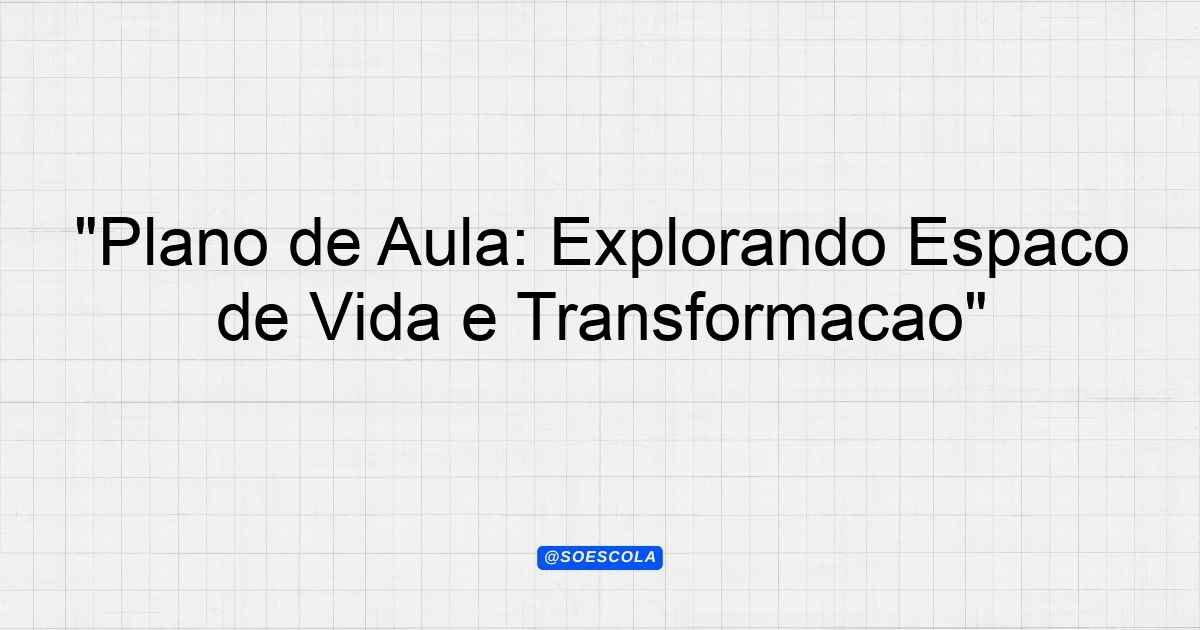 "Plano de Aula: Explorando Espaco de Vida e Transformacao"

@SOESCOLA